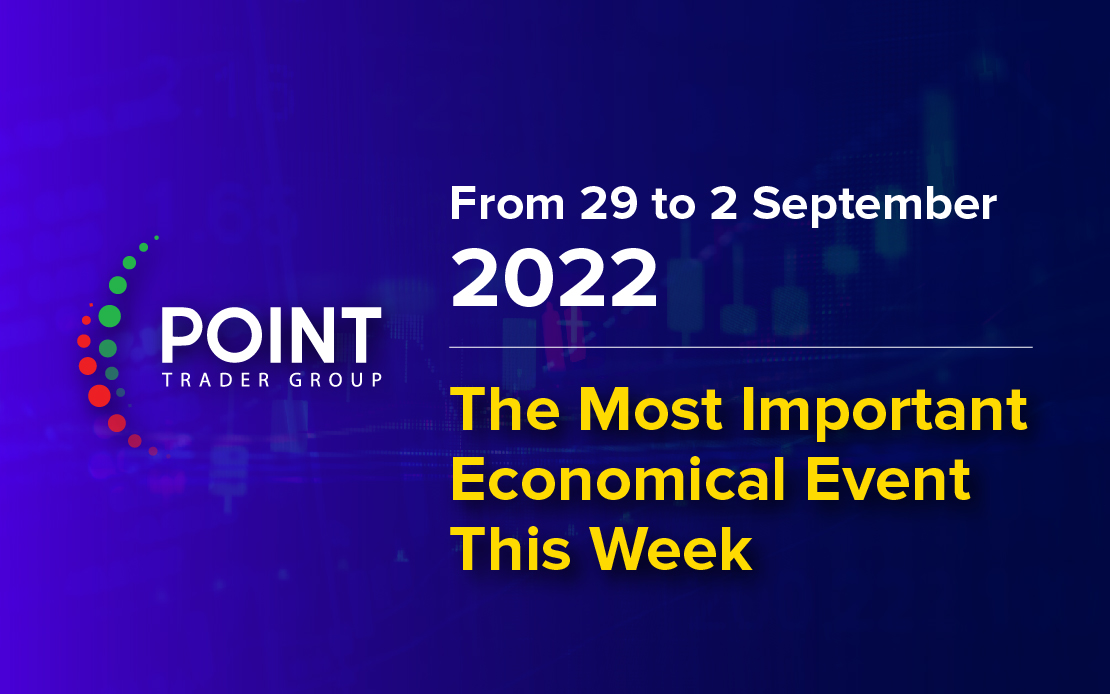 POINT
TRADER GROUP

From 29 to 2 September
2022

The Most Important Economical Event This Week